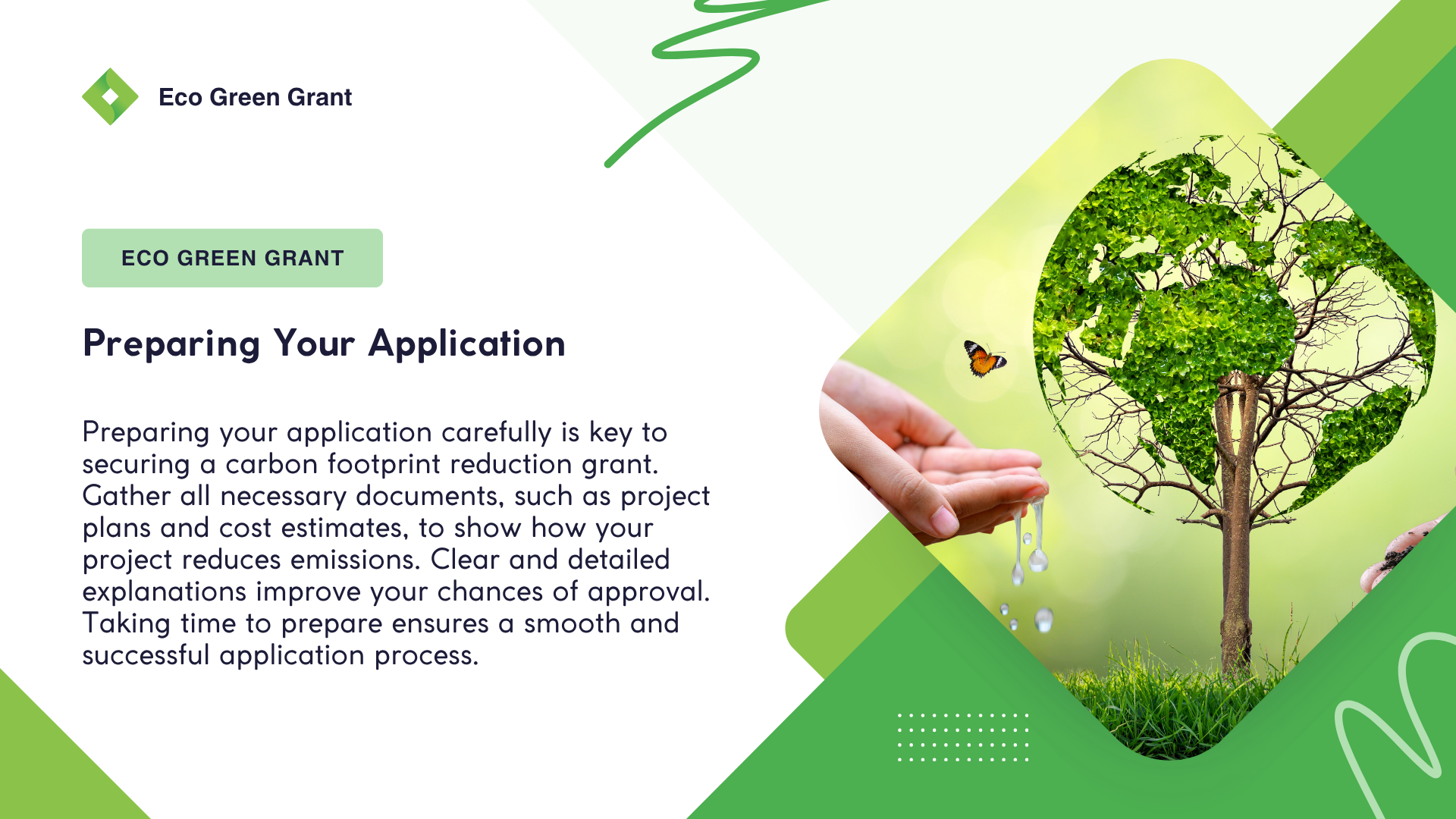 Eco Green Grant

ECO GREEN GRANT

Preparing Your Application

Preparing your application carefully is key to securing a carbon footprint reduction grant. Gather all necessary documents, such as project plans and cost estimates, to show how your project reduces emissions. Clear and detailed explanations improve your chances of approval. Taking time to prepare ensures a smooth and successful application process.